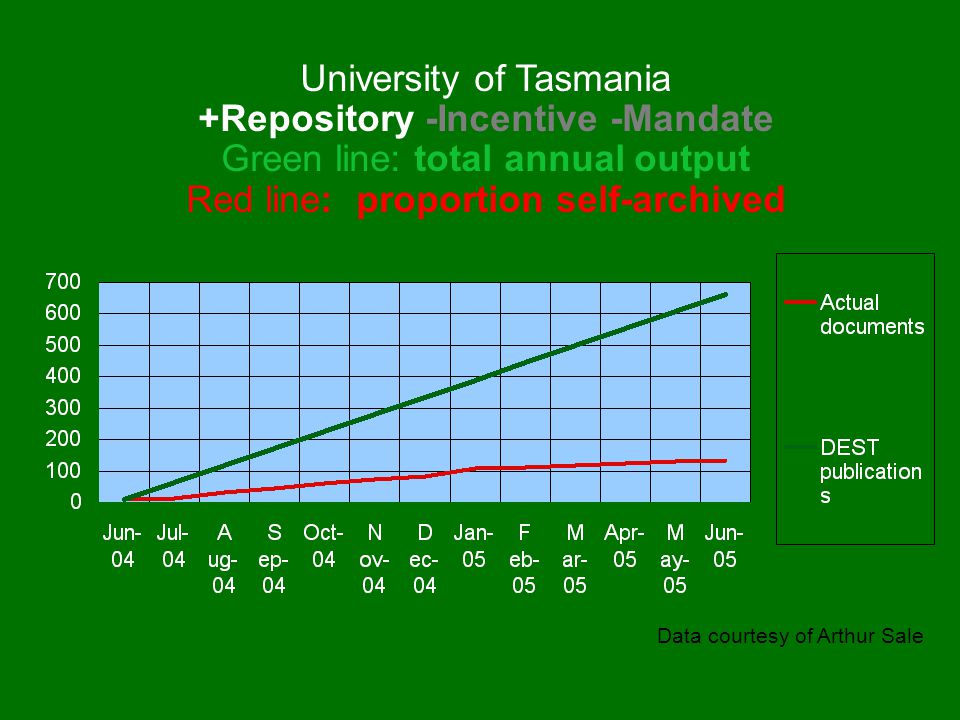 University of Tasmania
+Repository -Incentive -Mandate
Green line: total annual output
Red line: proportion self-archived

700
600
500
400
300
200
100
0

Jun-04 Jul-04 Aug-04 Sep-04 Oct-04 Nov-04 Dec-04 Jan-05 Feb-05 Mar-05 Apr-05 May-05 Jun-05

Actual documents

DEST publications

Data courtesy of Arthur Sale